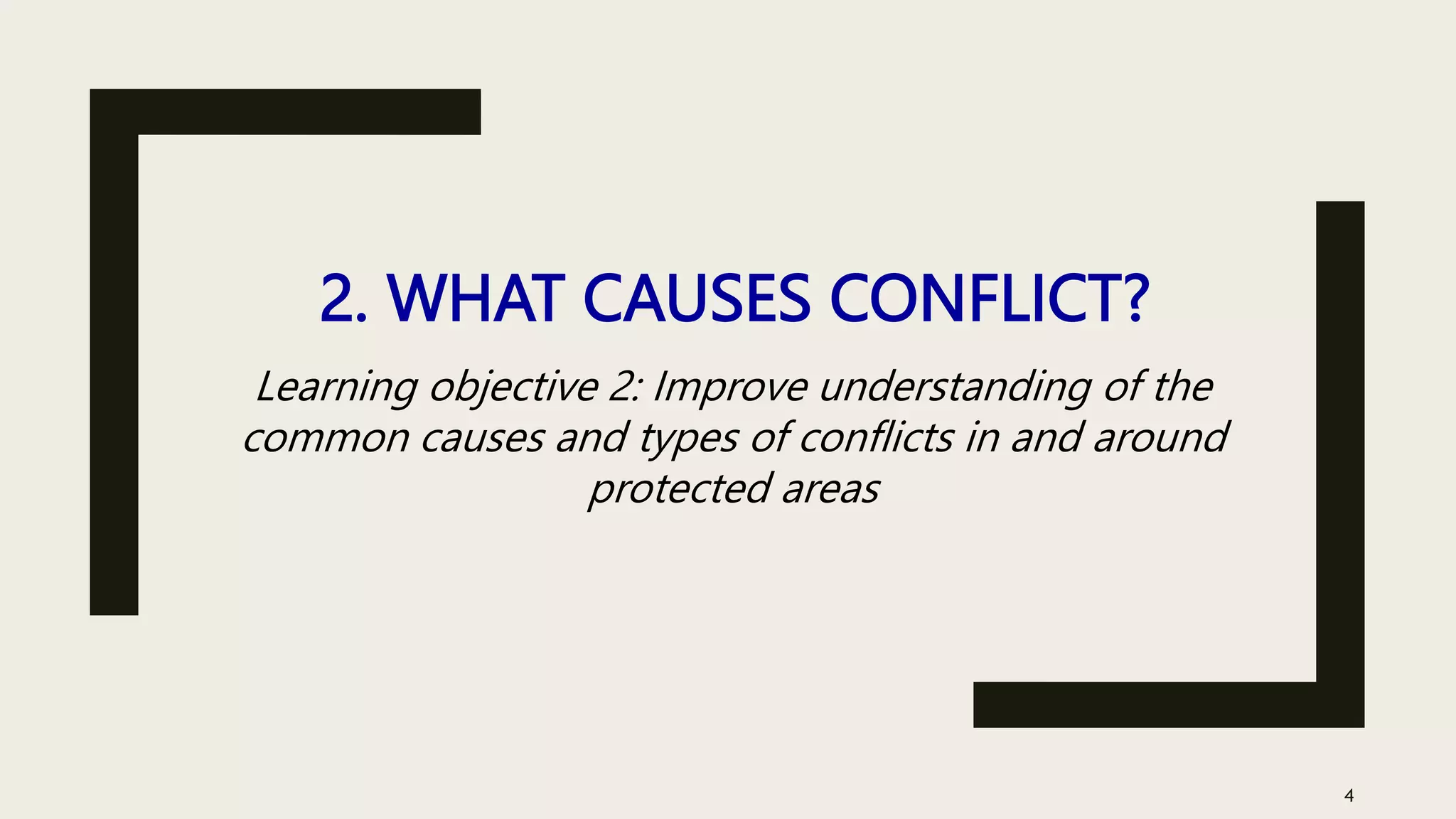 2. WHAT CAUSES CONFLICT?

Learning objective 2: Improve understanding of the common causes and types of conflicts in and around protected areas

4